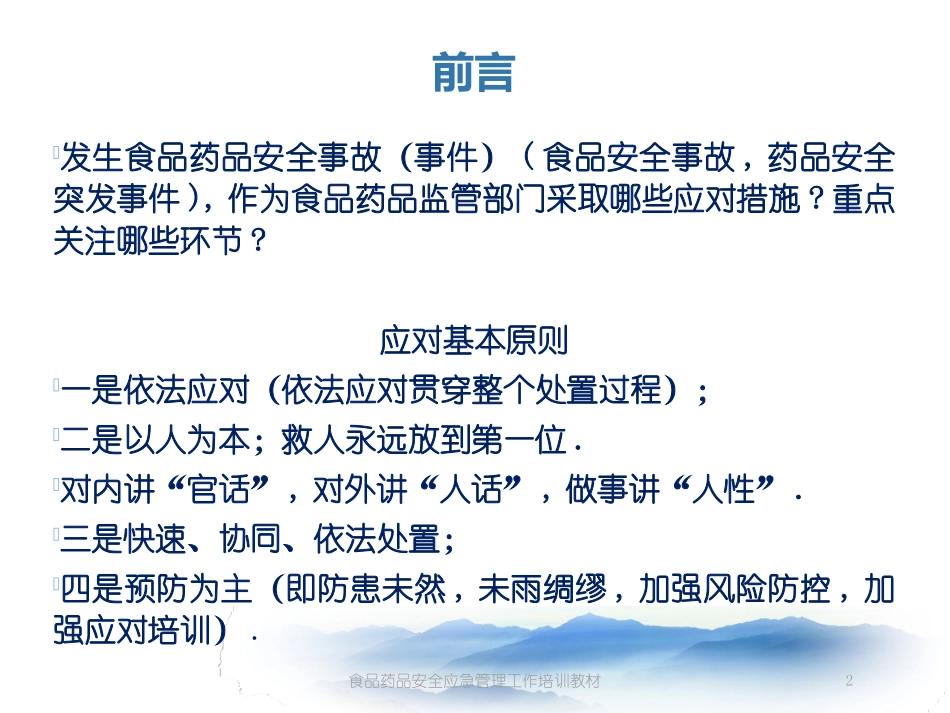 前言

发生食品药品安全事故（事件）（食品安全事故，药品安全突发事件），作为食品药品监管部门采取哪些应对措施？重点关注哪些环节？

应对基本原则

一是依法应对（依法应对贯穿整个处置过程）；

二是以人为本；救人永远放到第一位.

对内讲“官话”，对外讲“人话”，做事讲“人性”.

三是快速、协同、依法处置；

四是预防为主（即防患未然，未雨绸缪，加强风险防控，加强应对培训）.

食品药品安全应急管理工作培训教材

2